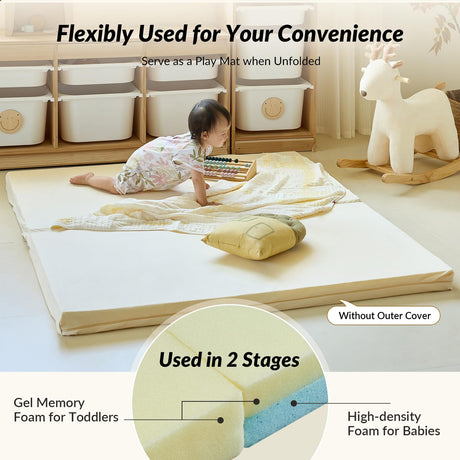 Flexibly Used for Your Convenience

Serve as a Play Mat when Unfolded

Without Outer Cover

Used in 2 Stages

Gel Memory Foam for Toddlers

High-density Foam for Babies